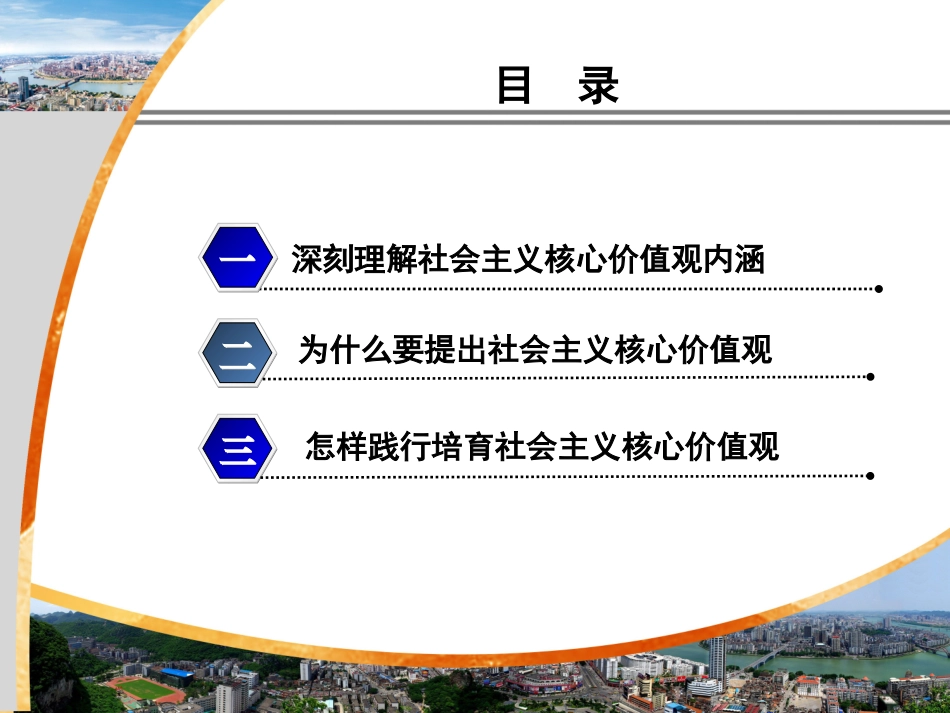 目　录

一　深刻理解社会主义核心价值观内涵

二　为什么要提出社会主义核心价值观

三　怎样践行培育社会主义核心价值观